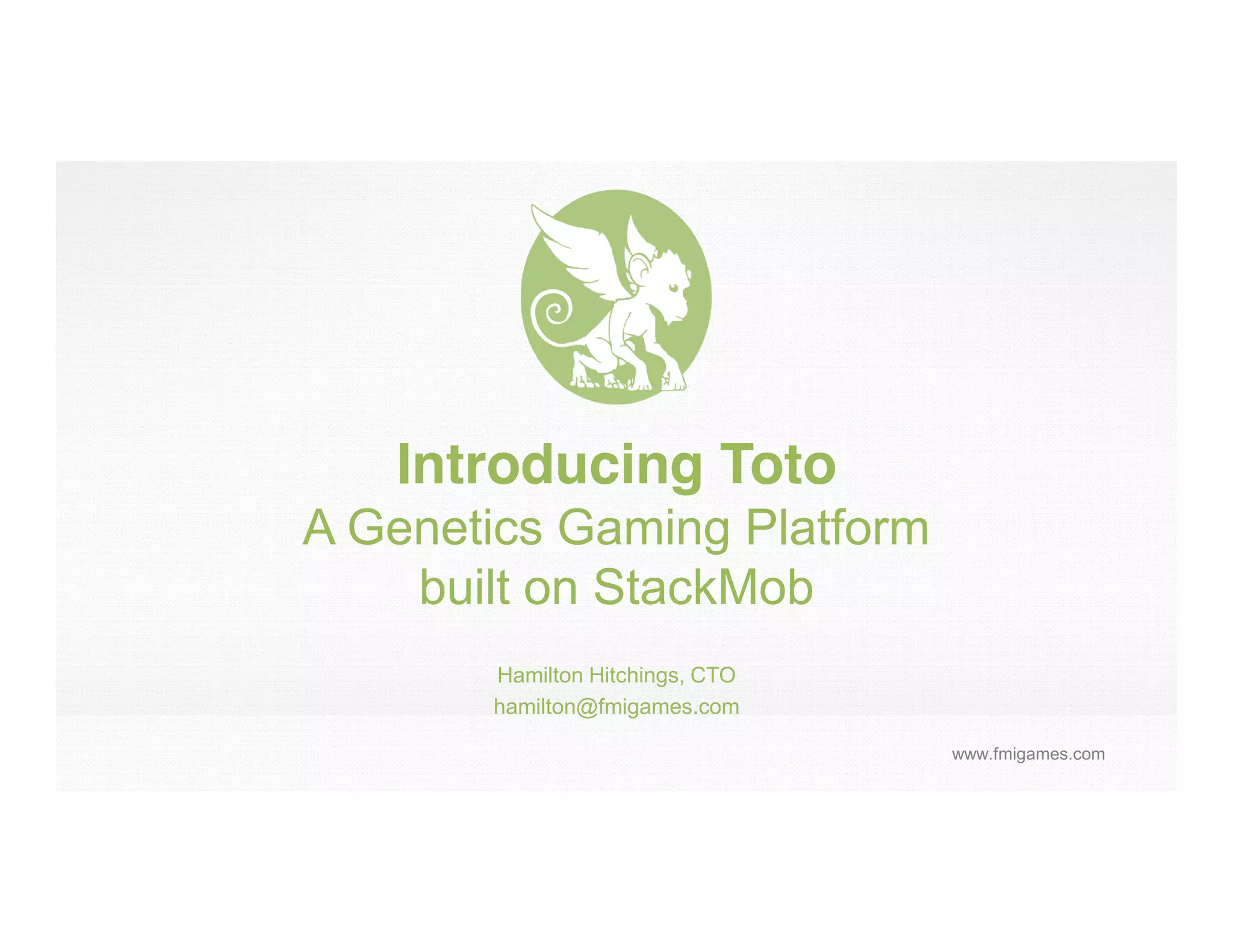 Introducing Toto
A Genetics Gaming Platform built on StackMob

Hamilton Hitchings, CTO
hamilton@fmigames.com

www.fmigames.com